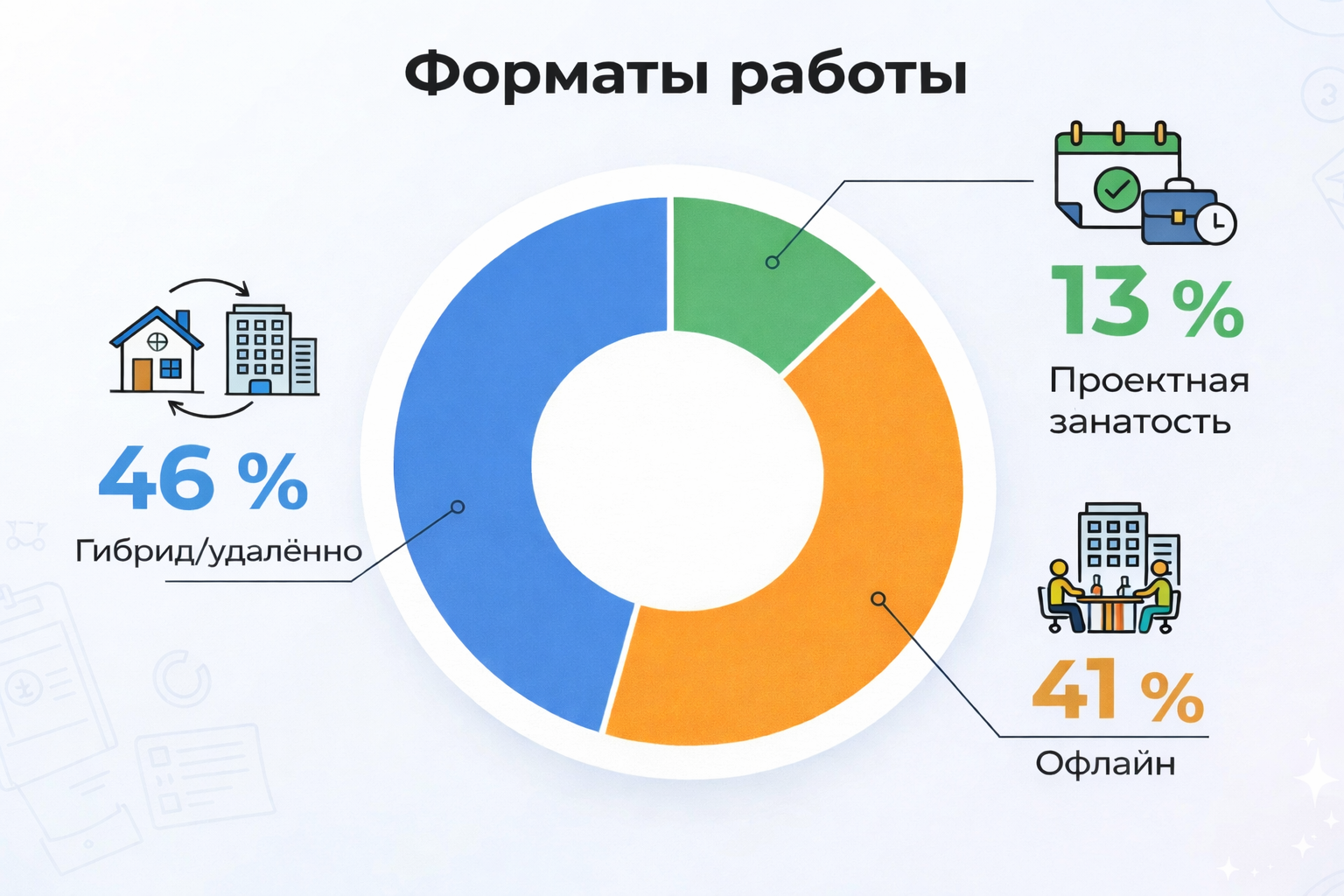 Форматы работы

46 %
Гибрид/удалённо

13 %
Проектная занатость

41 %
Офлайн